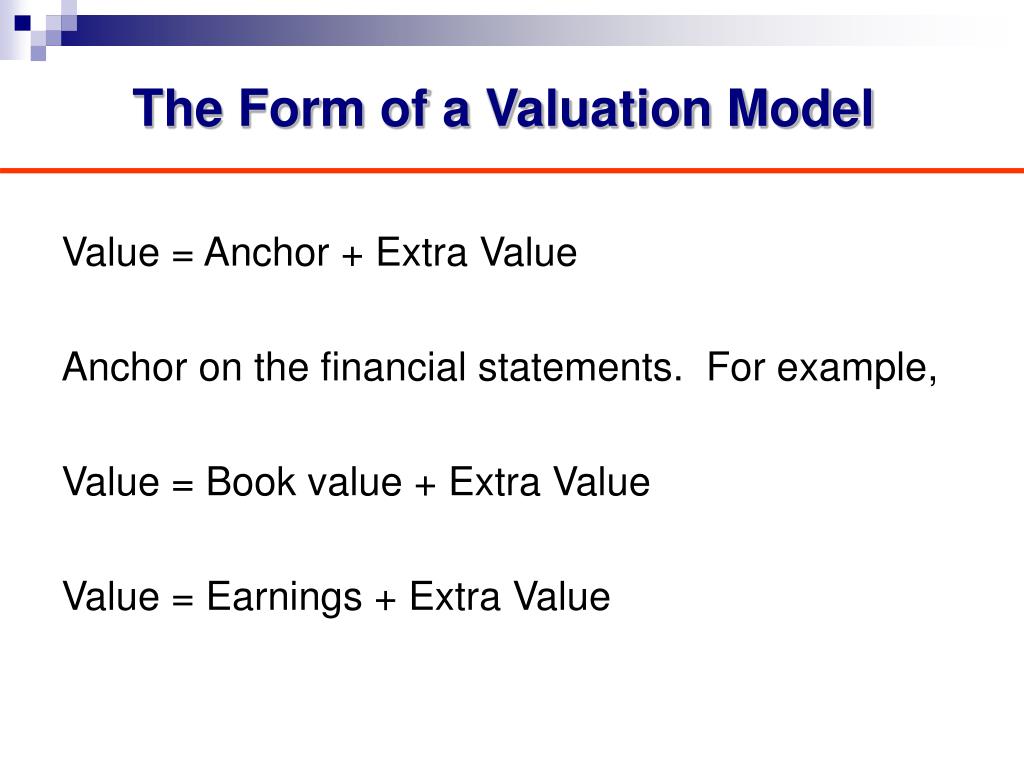 The Form of a Valuation Model

Value = Anchor + Extra Value

Anchor on the financial statements.  For example,

Value = Book value + Extra Value

Value = Earnings + Extra Value